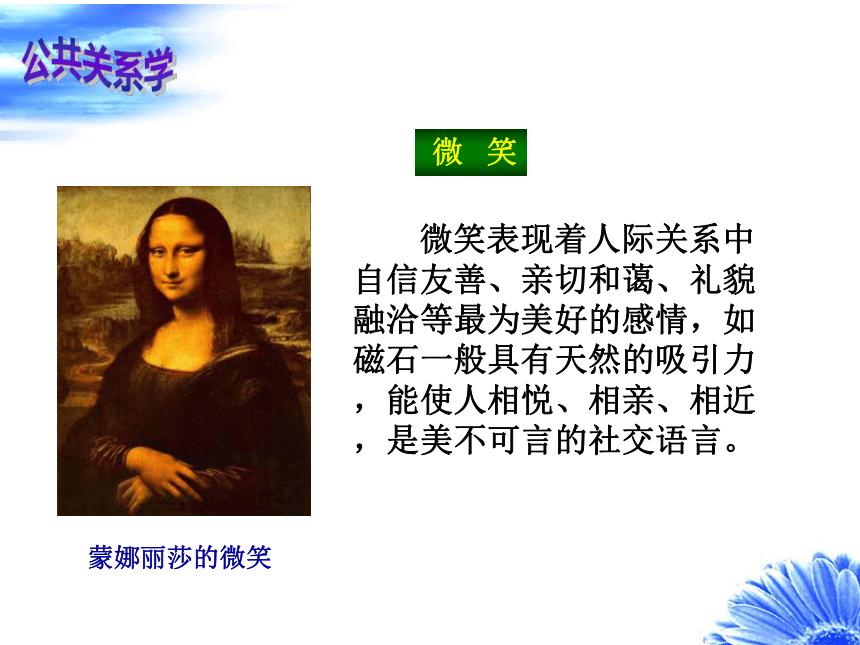 公共关系学

微 笑

微笑表现着人际关系中自信友善、亲切和蔼、礼貌融洽等最为美好的感情，如磁石一般具有天然的吸引力，能使人相悦、相亲、相近，是美不可言的社交语言。

蒙娜丽莎的微笑